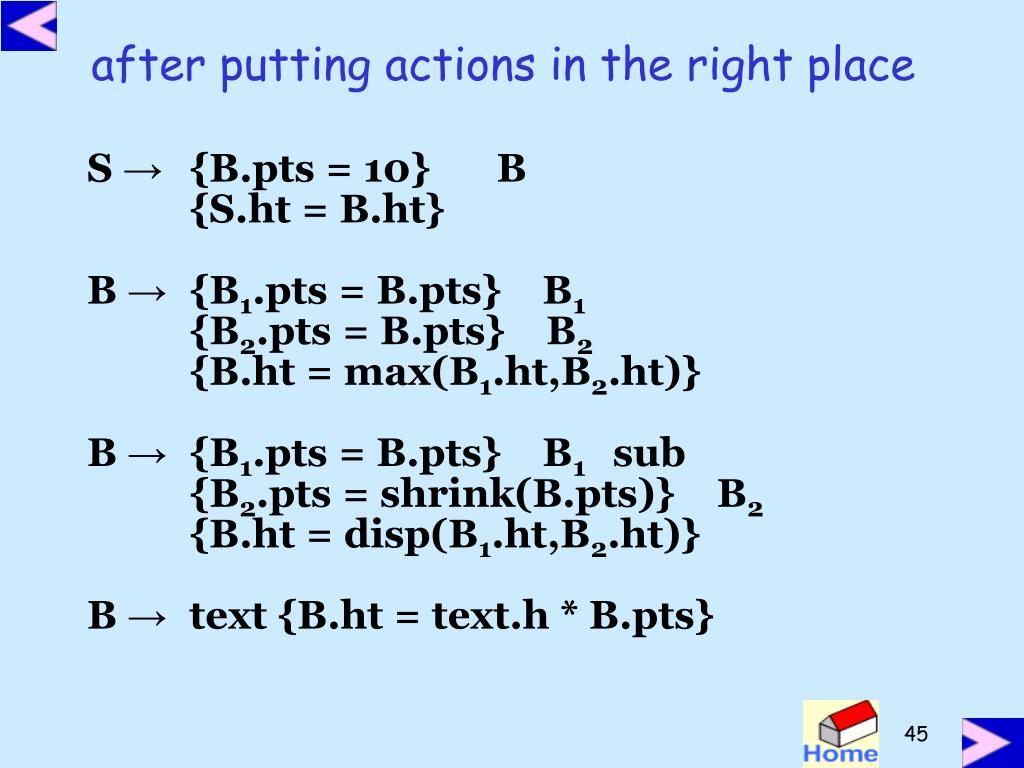 after putting actions in the right place

S → {B.pts = 10} B
{S.ht = B.ht}

B → {$B_1$.pts = B.pts} $B_1$
{$B_2$.pts = B.pts} $B_2$
{B.ht = max($B_1$.ht,$B_2$.ht)}

B → {$B_1$.pts = B.pts} $B_1$ sub
{$B_2$.pts = shrink(B.pts)} $B_2$
{B.ht = disp($B_1$.ht,$B_2$.ht)}

B → text {B.ht = text.h * B.pts}

Home

45